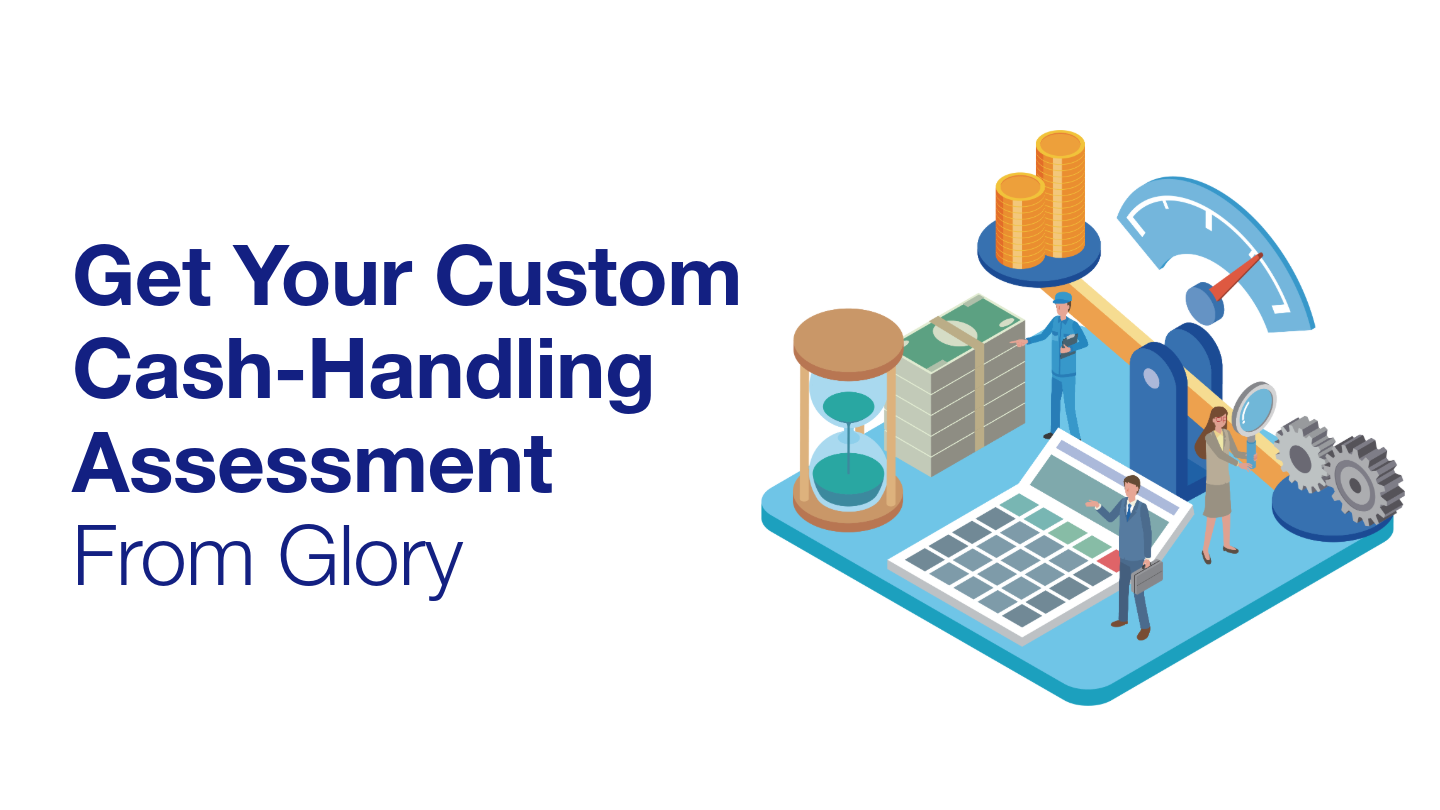 Get Your Custom Cash-Handling Assessment
From Glory